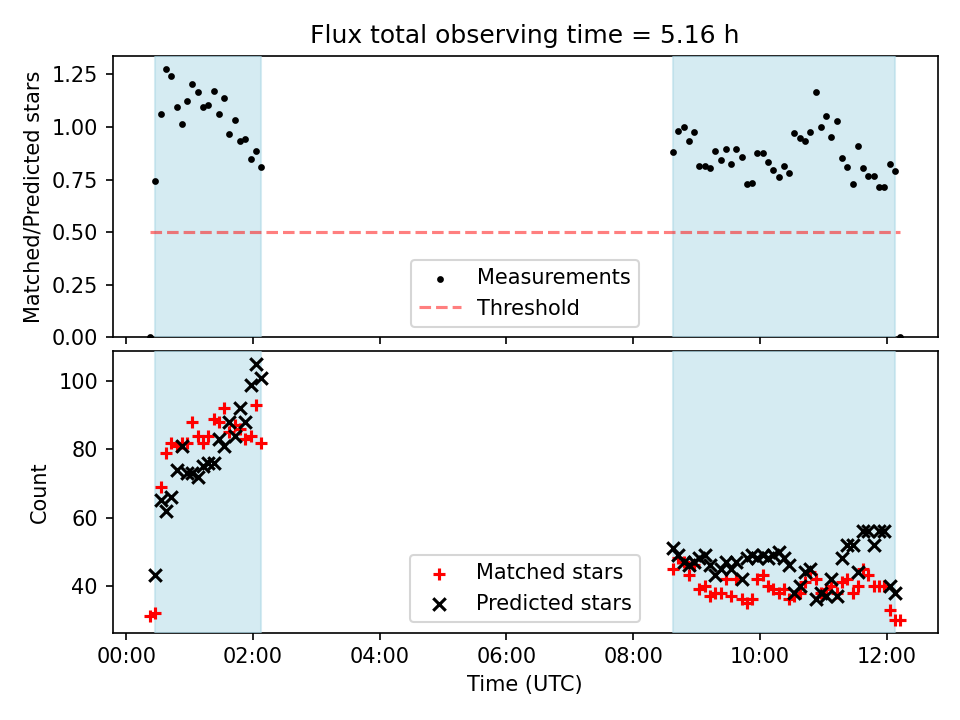 Flux total observing time = 5.16 h

Matched/Predicted stars

1.25
1.00
0.75
0.50
0.25
0.00

Measurements
Threshold

Count

100
80
60
40

Matched stars
Predicted stars

00:00 02:00 04:00 06:00 08:00 10:00 12:00

Time (UTC)